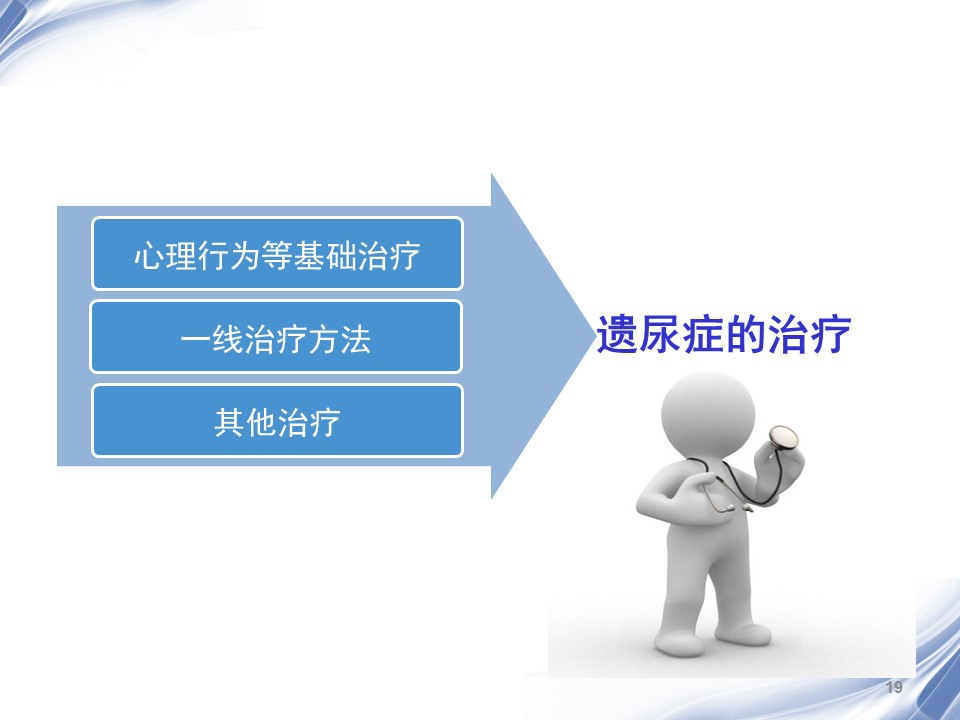 心理行为等基础治疗

一线治疗方法

其他治疗

遗尿症的治疗

19